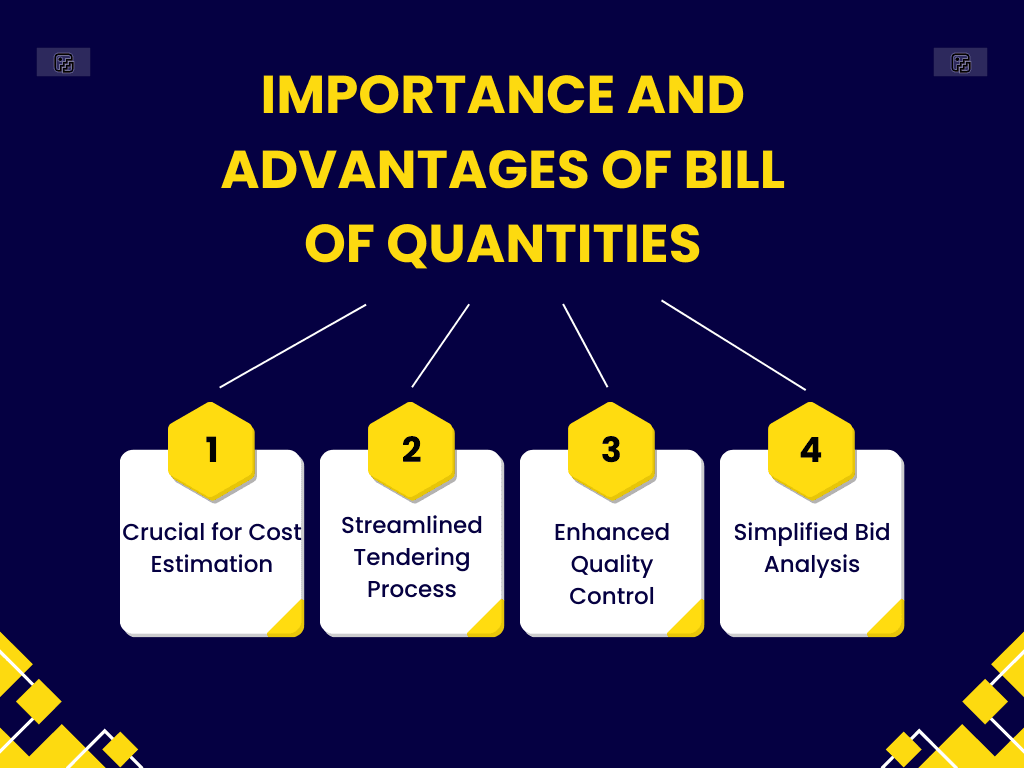 IMPORTANCE AND ADVANTAGES OF BILL OF QUANTITIES

1

Crucial for Cost Estimation

2

Streamlined Tendering Process

3

Enhanced Quality Control

4

Simplified Bid Analysis